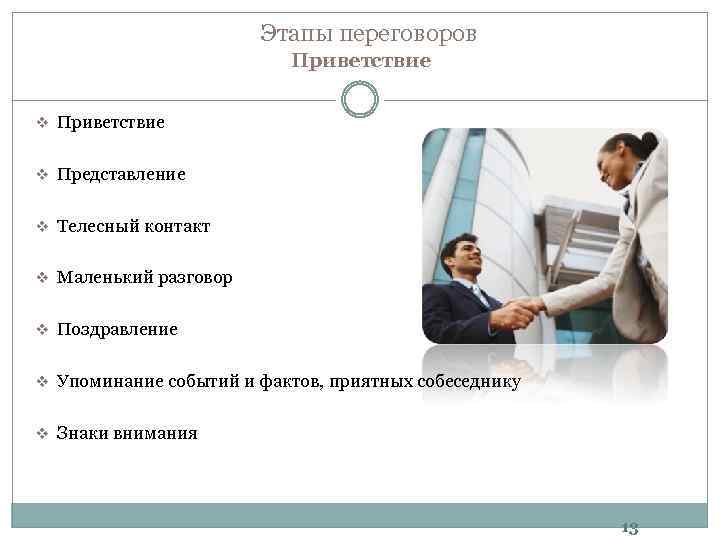 Этапы переговоров
Приветствие

❖ Приветствие

❖ Представление

❖ Телесный контакт

❖ Маленький разговор

❖ Поздравление

❖ Упоминание событий и фактов, приятных собеседнику

❖ Знаки внимания

13